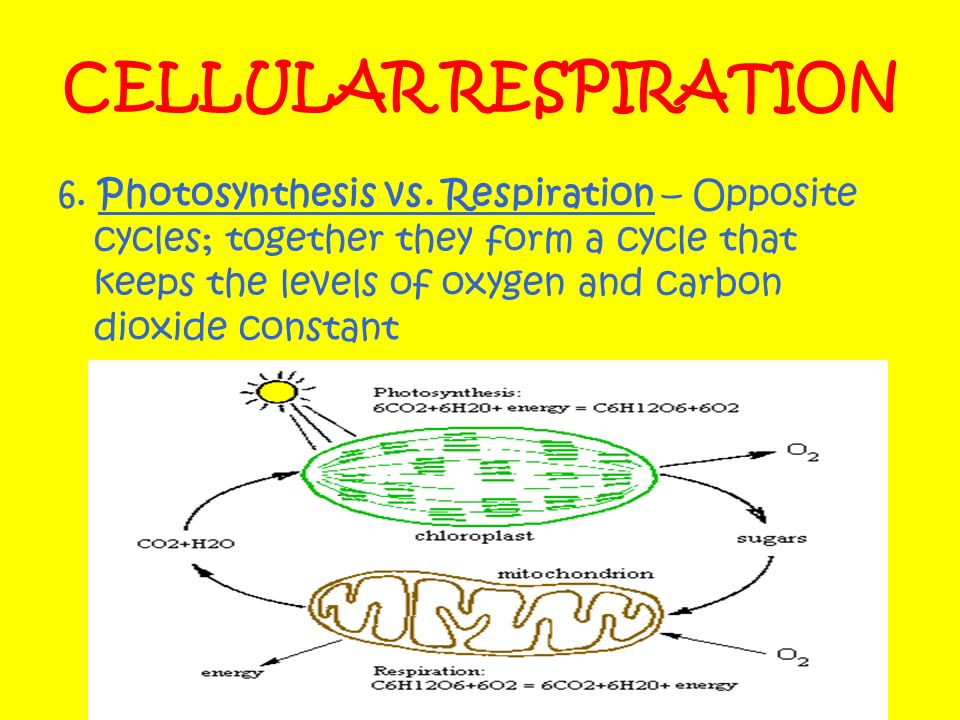 CELLULAR RESPIRATION

6. Photosynthesis vs. Respiration – Opposite cycles; together they form a cycle that keeps the levels of oxygen and carbon dioxide constant

Photosynthesis:
6CO2+6H20+ energy = C6H12O6+6O2

$O_2$

chloroplast

CO2+H2O

sugars

mitochondrion

$O_2$

energy

Respiration:
C6H12O6+6O2 = 6CO2+6H20+ energy